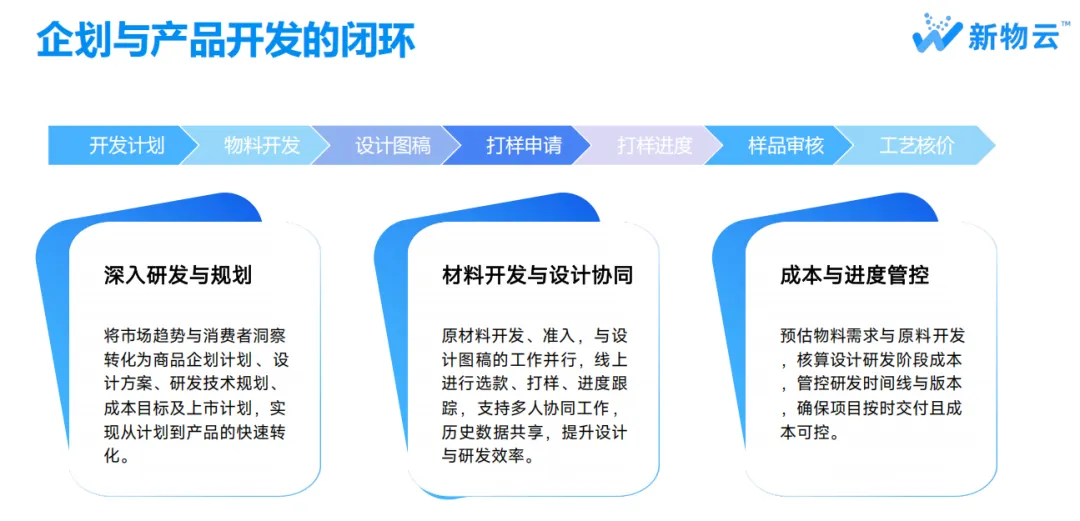 企划与产品开发的闭环

新物云™

开发计划 物料开发 设计图稿 打样申请 打样进度 样品审核 工艺核价

深入研发与规划

将市场趋势与消费者洞察转化为商品企划计划、设计方案、研发技术规划、成本目标及上市计划，实现从计划到产品的快速转化。

材料开发与设计协同

原材料开发、准入，与设计图稿的工作并行，线上进行选款、打样、进度跟踪，支持多人协同工作，历史数据共享，提升设计与研发效率。

成本与进度管控

预估物料需求与原料开发，核算设计研发阶段成本，管控研发时间线与版本，确保项目按时交付且成本可控。